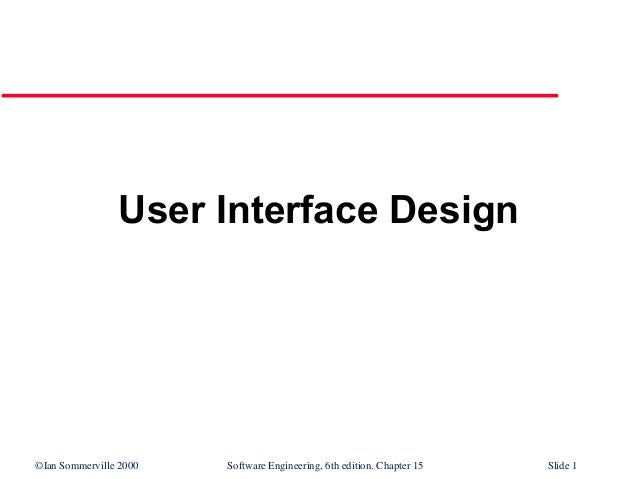 User Interface Design

©Ian Sommerville 2000 Software Engineering, 6th edition. Chapter 15 Slide 1